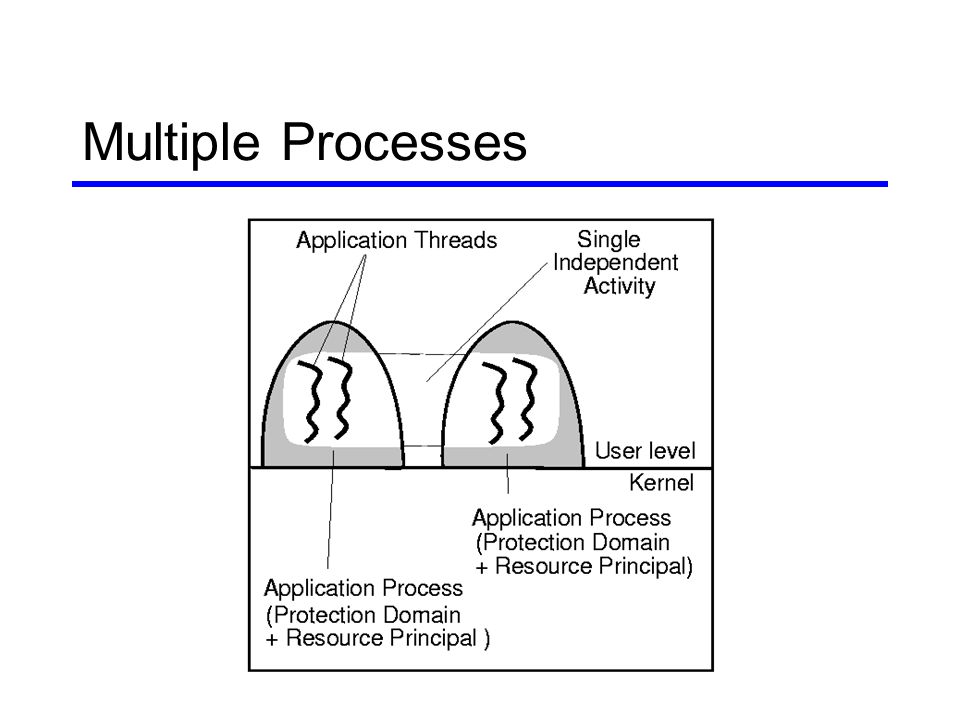 Multiple Processes

Application Threads

Single Independent Activity

User level

Kernel

Application Process (Protection Domain + Resource Principal)

Application Process (Protection Domain + Resource Principal )